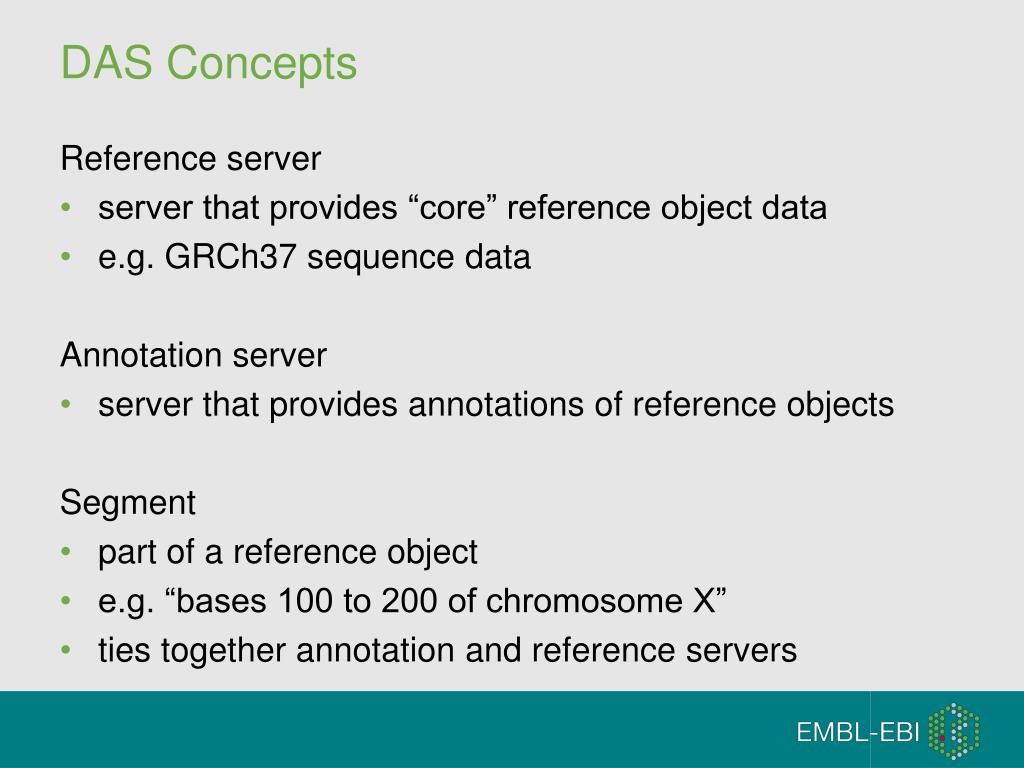 DAS Concepts

Reference server
• server that provides “core” reference object data
• e.g. GRCh37 sequence data

Annotation server
• server that provides annotations of reference objects

Segment
• part of a reference object
• e.g. “bases 100 to 200 of chromosome X”
• ties together annotation and reference servers

EMBL-EBI